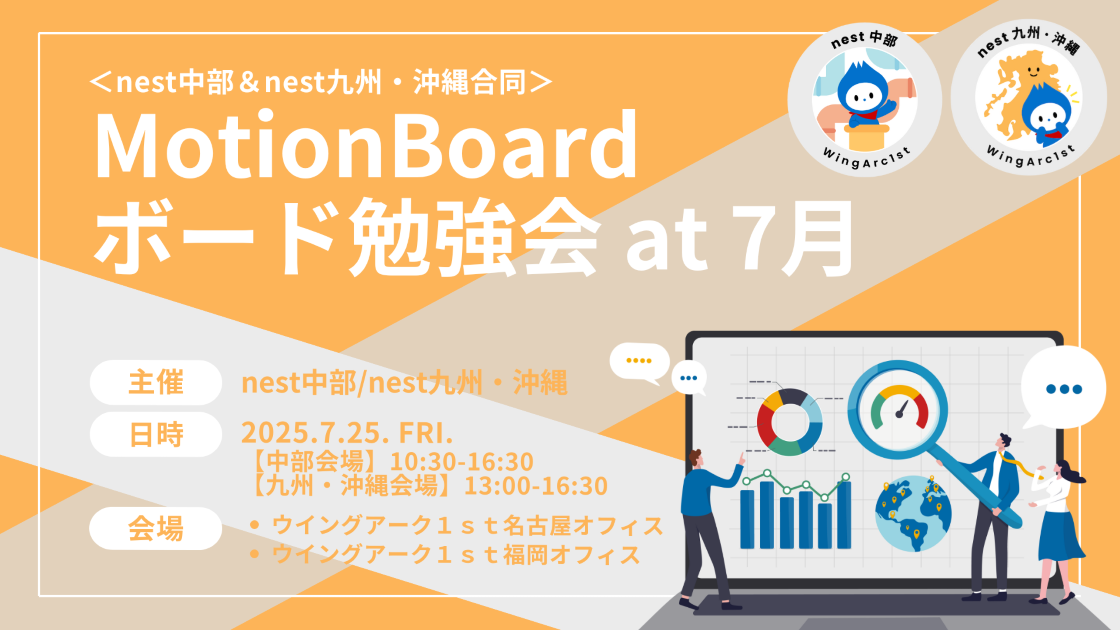 ＜nest中部＆nest九州・沖縄合同＞
MotionBoard
ボード勉強会 at 7月

nest 中部
WingArc1st

nest 九州・沖縄
WingArc1st

主催 nest中部/nest九州・沖縄

日時 2025.7.25. FRI.
【中部会場】10:30-16:30
【九州・沖縄会場】13:00-16:30

会場
• ウイングアーク１ｓｔ名古屋オフィス
• ウイングアーク１ｓｔ福岡オフィス